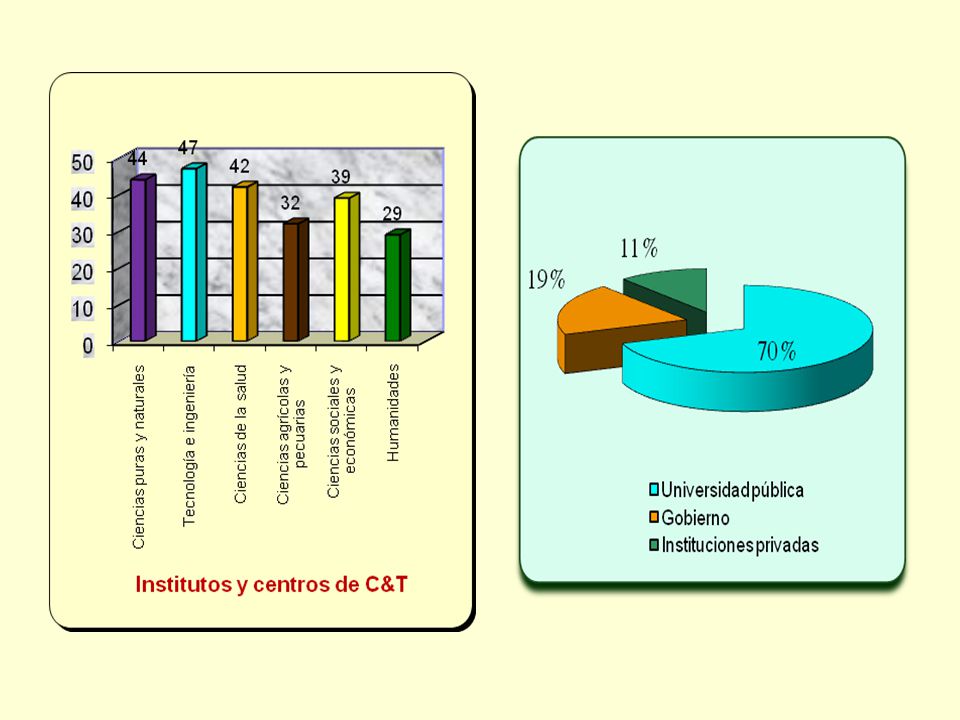 50
40
30
20
10
0

44
47
42
32
39
29

Ciencias puras y naturales
Tecnología e ingeniería
Ciencias de la salud
Ciencias agrícolas y pecuarias
Ciencias sociales y económicas
Humanidades

Institutos y centros de C&T

11%
19%
70%

Universidad pública
Gobierno
Instituciones privadas